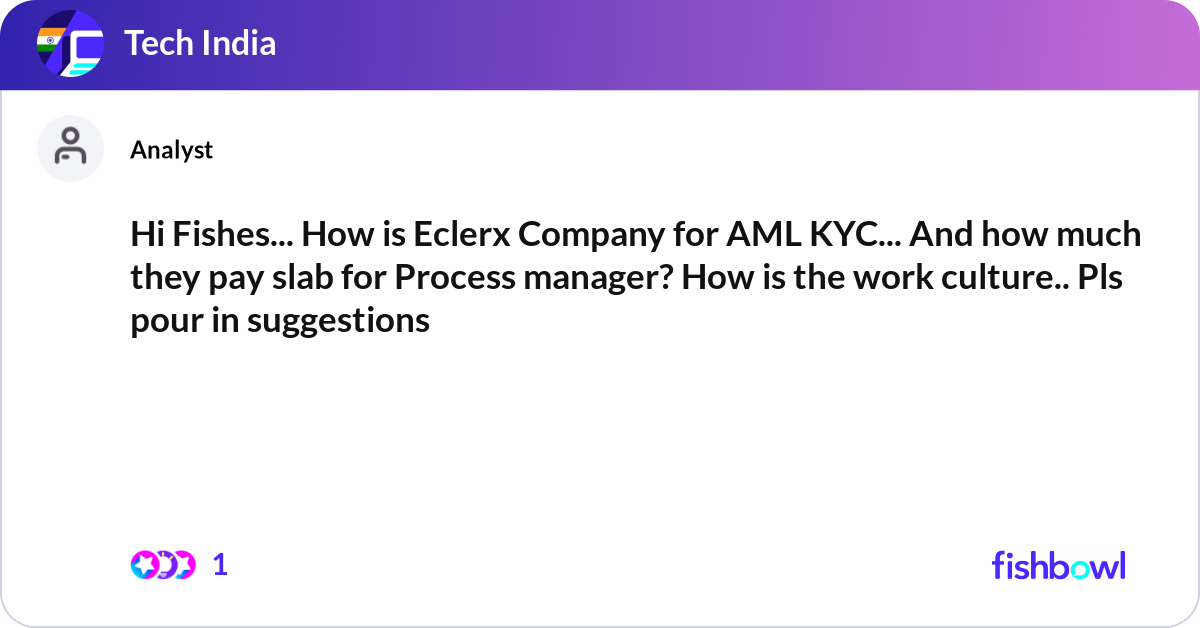 Tech India

Analyst

Hi Fishes... How is Eclerx Company for AML KYC... And how much they pay slab for Process manager? How is the work culture.. Pls pour in suggestions

1

fishbowl